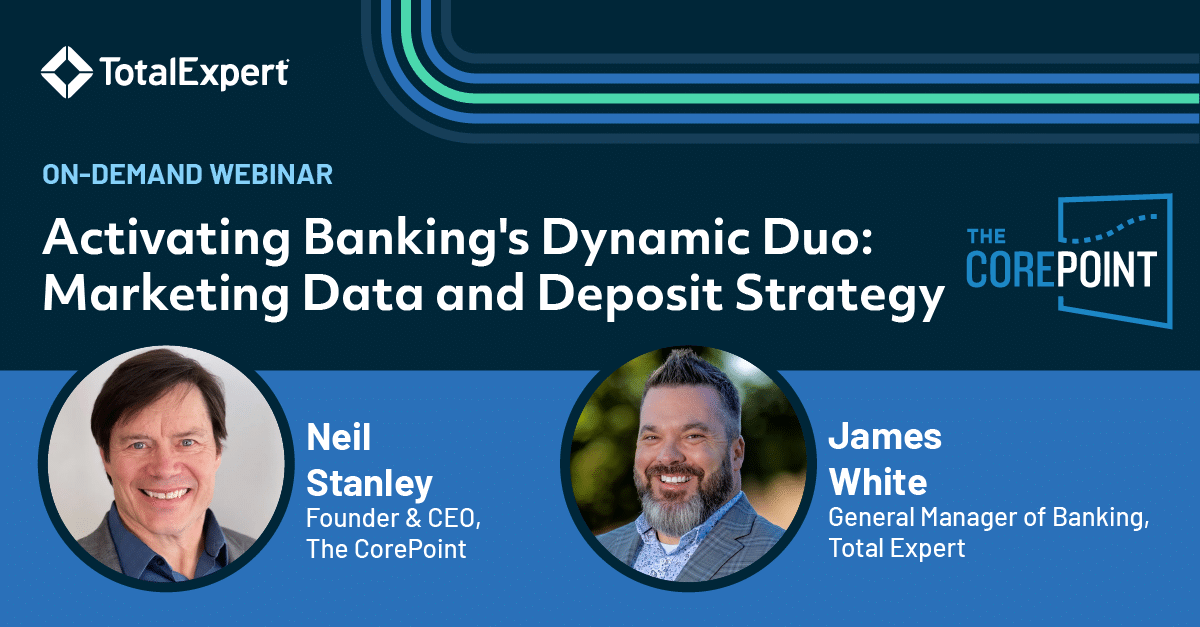 TotalExpert

ON-DEMAND WEBINAR

Activating Banking's Dynamic Duo: Marketing Data and Deposit Strategy

THE COREPOINT

Neil Stanley
Founder & CEO, The CorePoint

James White
General Manager of Banking, Total Expert